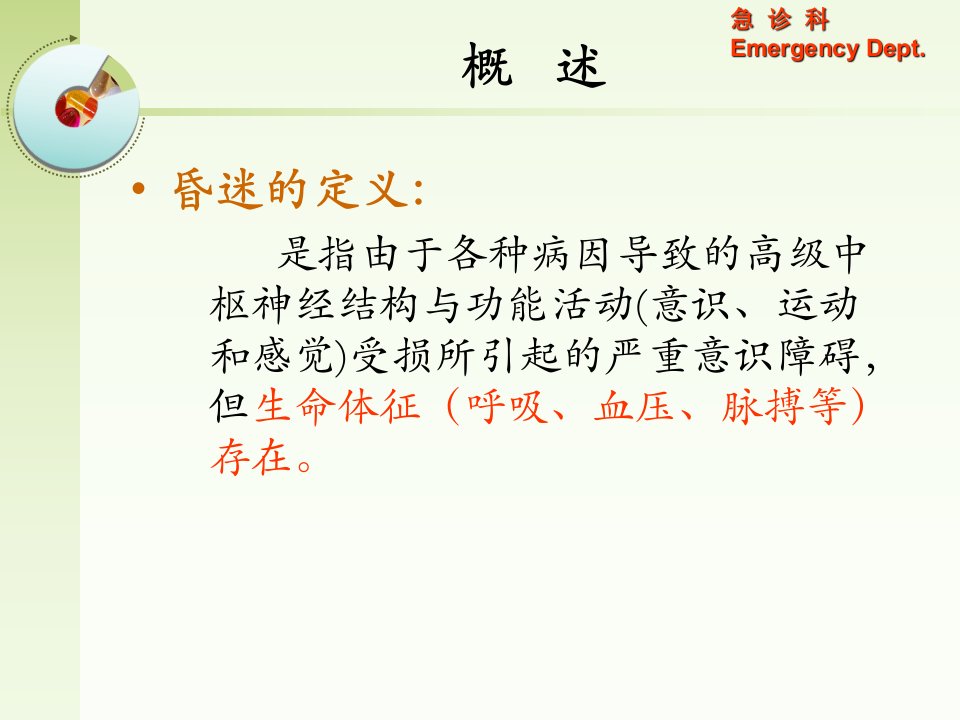 急 诊 科
Emergency Dept.

概 述

• 昏迷的定义:

是指由于各种病因导致的高级中枢神经结构与功能活动(意识、运动和感觉)受损所引起的严重意识障碍,但生命体征（呼吸、血压、脉搏等）存在。